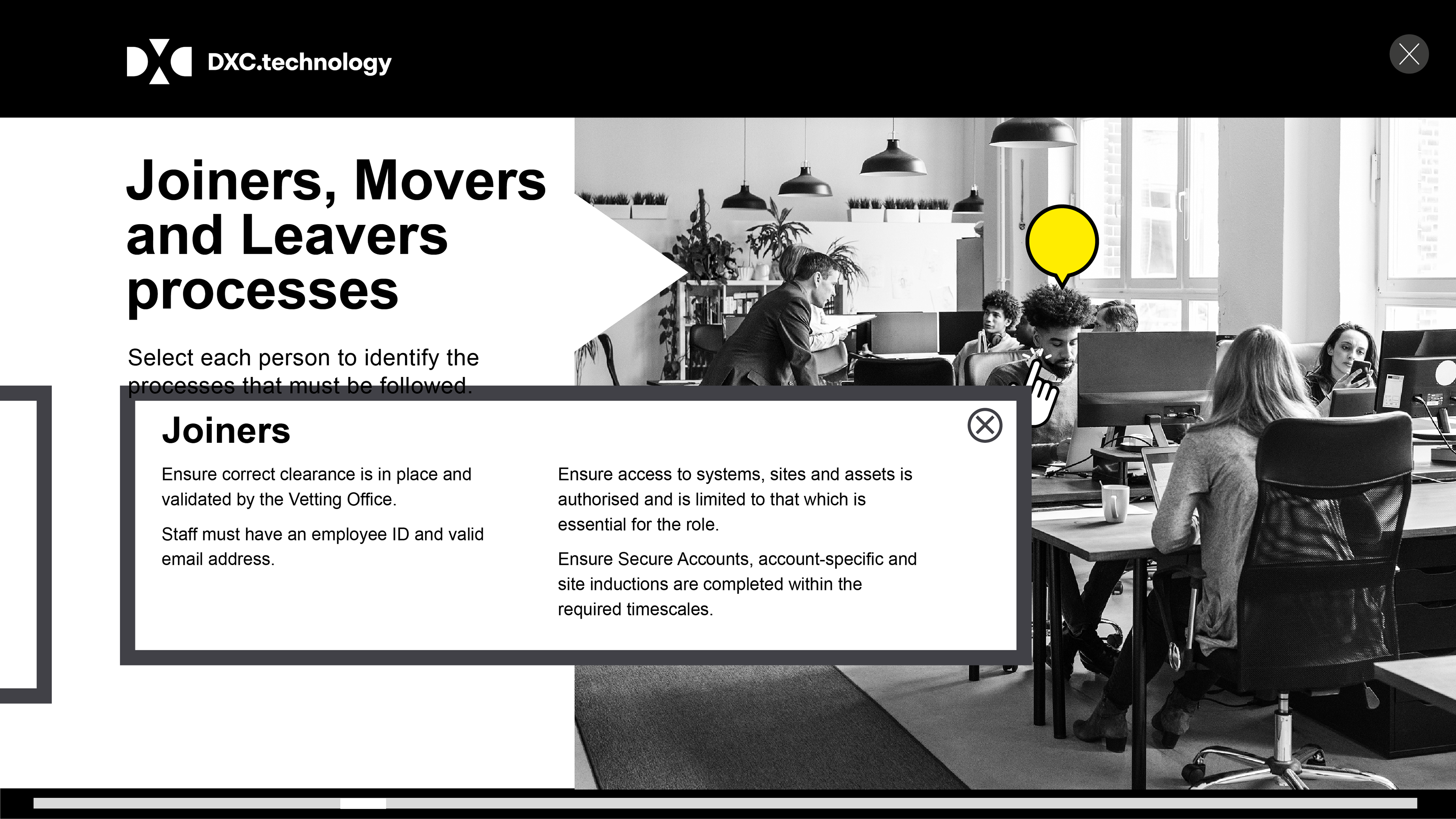 DXC.technology

Joiners, Movers and Leavers processes

Select each person to identify the processes that must be followed.

Joiners

Ensure correct clearance is in place and validated by the Vetting Office.

Staff must have an employee ID and valid email address.

Ensure access to systems, sites and assets is authorised and is limited to that which is essential for the role.

Ensure Secure Accounts, account-specific and site inductions are completed within the required timescales.